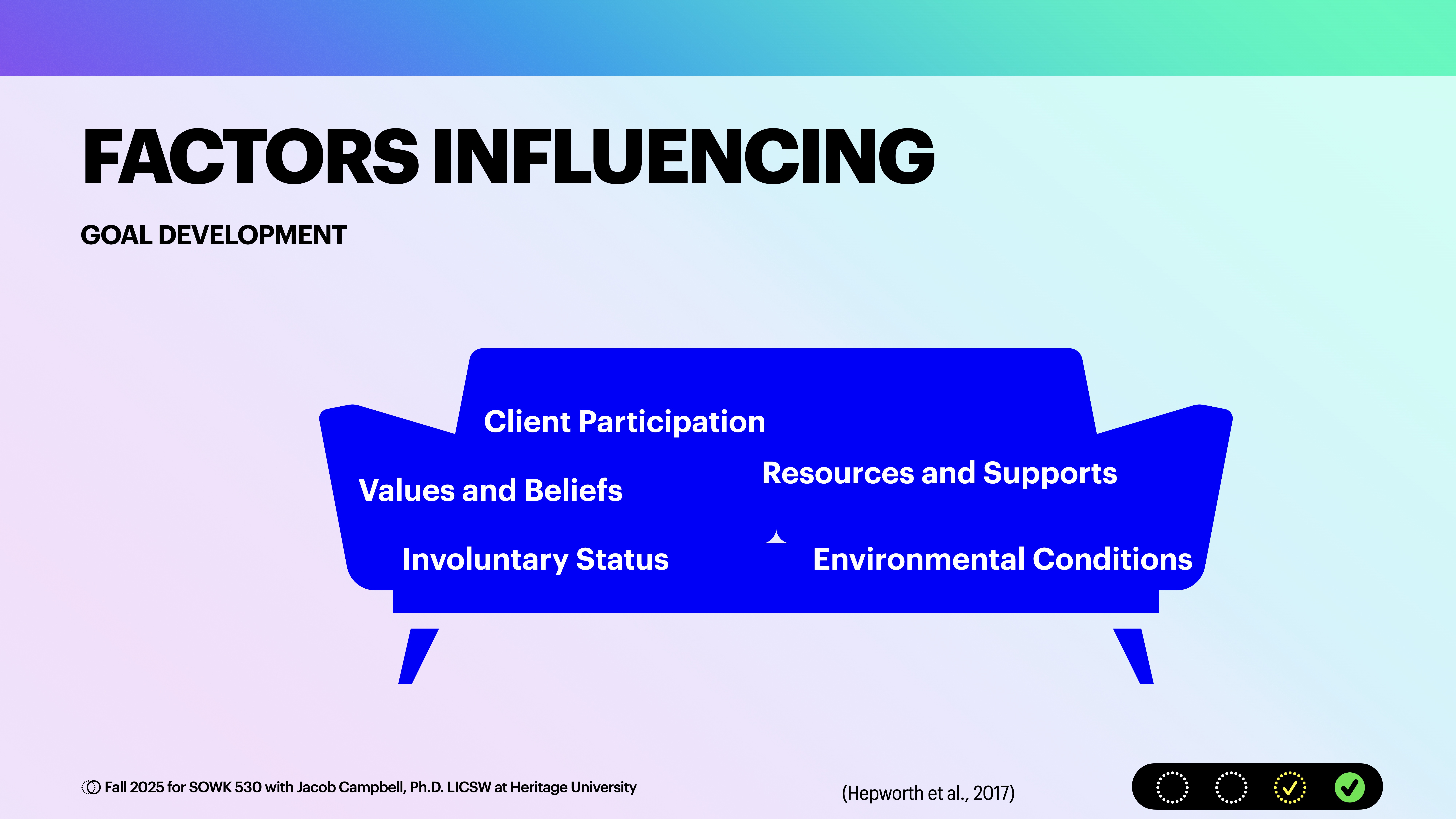 FACTORS INFLUENCING

GOAL DEVELOPMENT

Client Participation

Values and Beliefs

Resources and Supports

Involuntary Status

Environmental Conditions

Fall 2025 for SOWK 530 with Jacob Campbell, Ph.D. LICSW at Heritage University

(Hepworth et al., 2017)